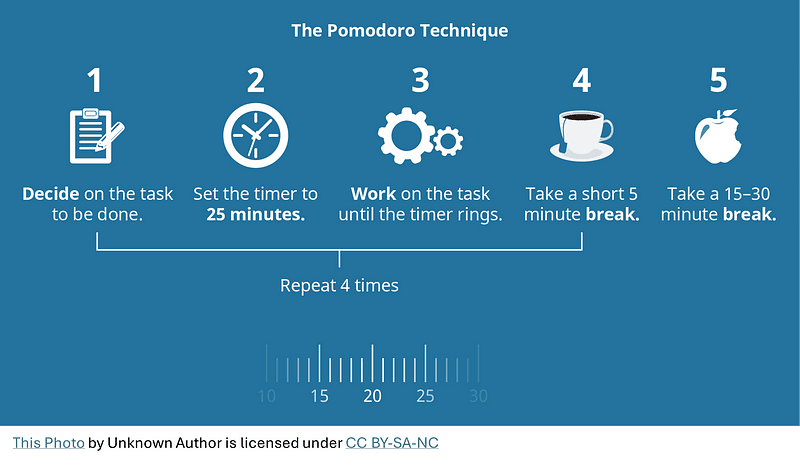 The Pomodoro Technique

1

Decide on the task to be done.

2

Set the timer to 25 minutes.

3

Work on the task until the timer rings.

4

Take a short 5 minute break.

5

Take a 15–30 minute break.

Repeat 4 times

10 15 20 25 30

This Photo by Unknown Author is licensed under CC BY-SA-NC